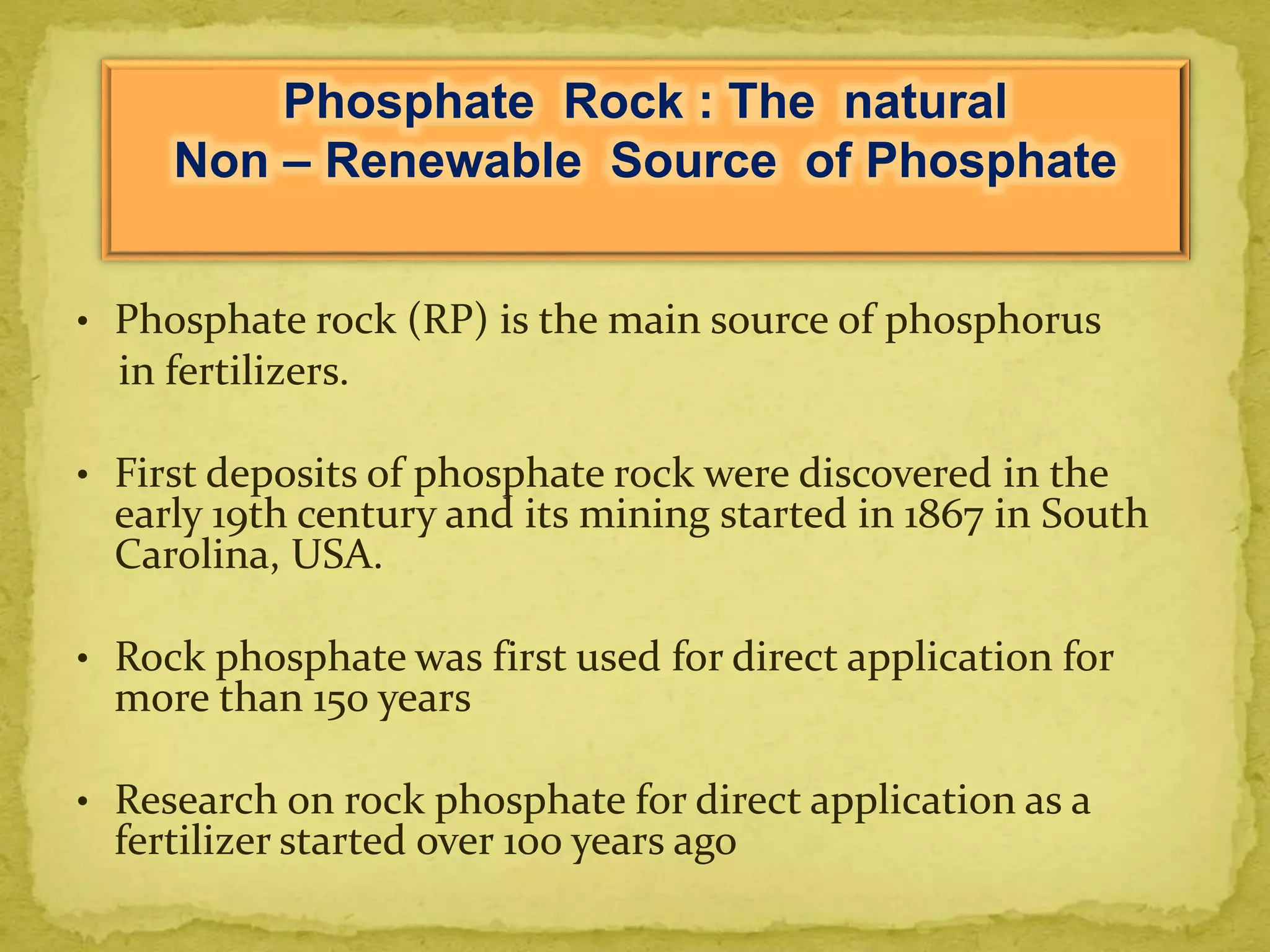 Phosphate Rock : The natural
Non – Renewable Source of Phosphate

• Phosphate rock (RP) is the main source of phosphorus in fertilizers.

• First deposits of phosphate rock were discovered in the early 19th century and its mining started in 1867 in South Carolina, USA.

• Rock phosphate was first used for direct application for more than 150 years

• Research on rock phosphate for direct application as a fertilizer started over 100 years ago